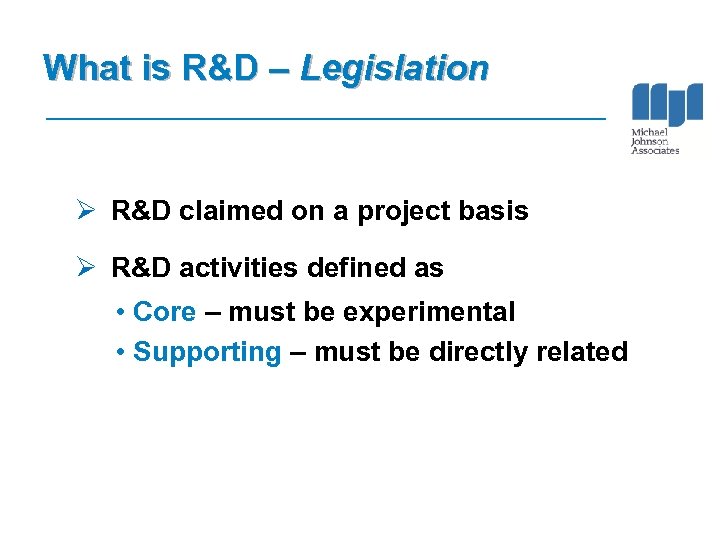 What is R&D – Legislation

Michael Johnson Associates

➢ R&D claimed on a project basis

➢ R&D activities defined as

• Core – must be experimental
• Supporting – must be directly related